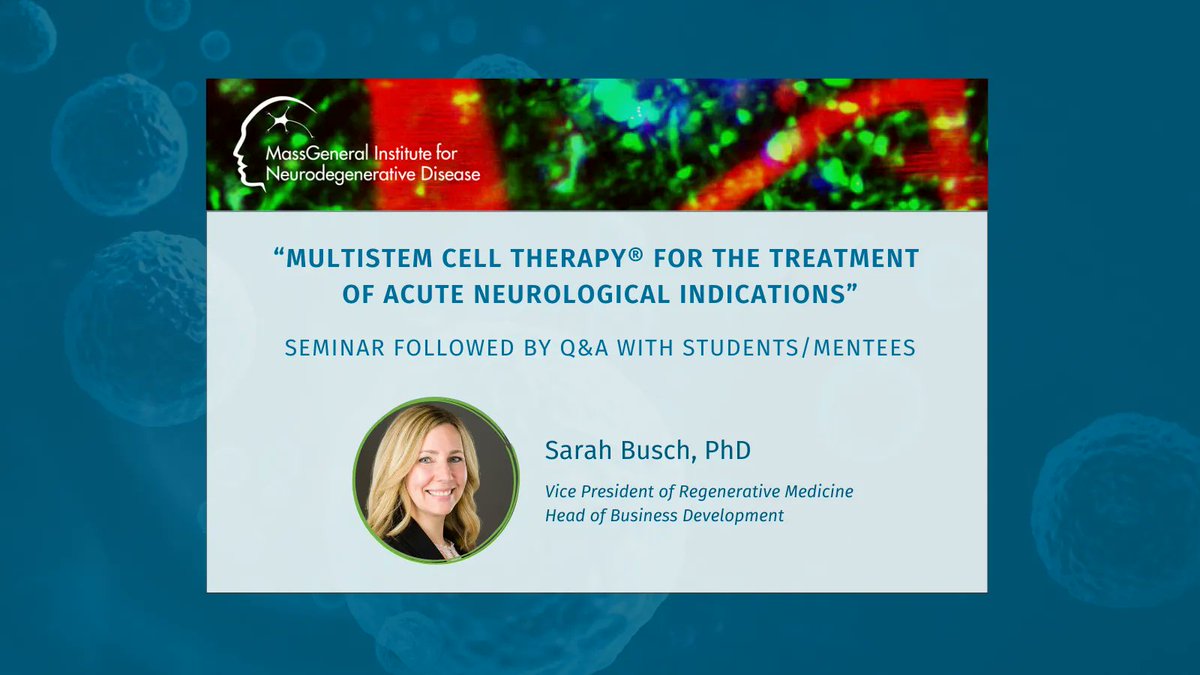 MassGeneral Institute for Neurodegenerative Disease

"MULTISTEM CELL THERAPY® FOR THE TREATMENT OF ACUTE NEUROLOGICAL INDICATIONS"

SEMINAR FOLLOWED BY Q&A WITH STUDENTS/MENTEES

Sarah Busch, PhD

Vice President of Regenerative Medicine
Head of Business Development